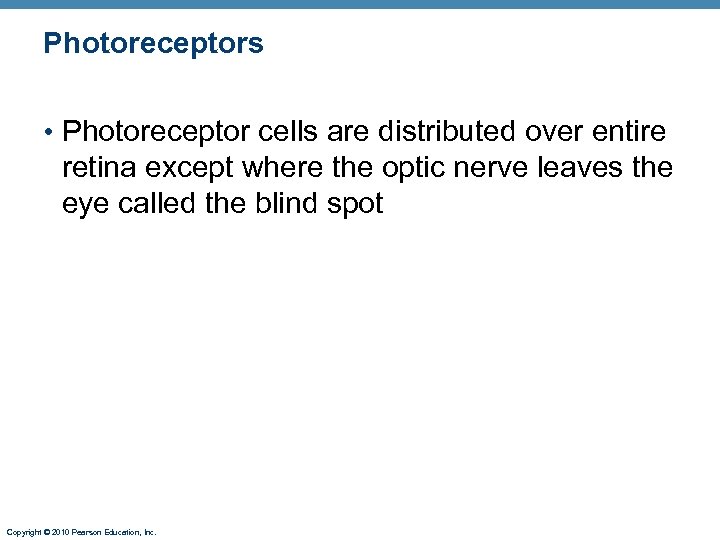 Photoreceptors

• Photoreceptor cells are distributed over entire retina except where the optic nerve leaves the eye called the blind spot

Copyright © 2010 Pearson Education, Inc.